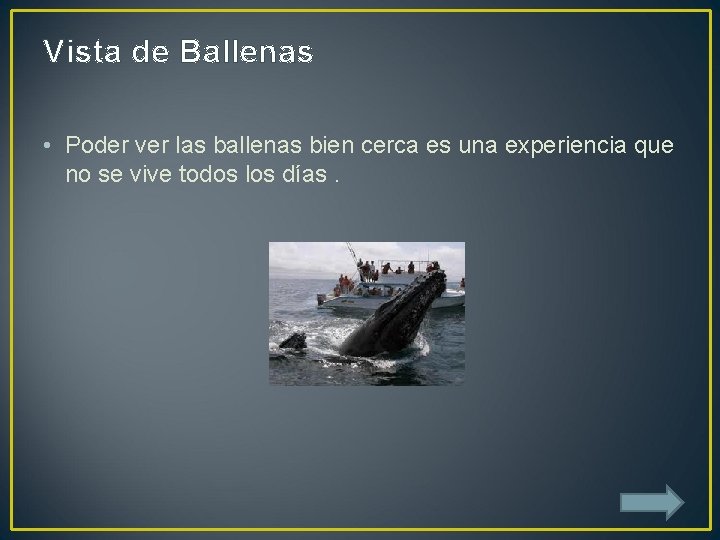 Vista de Ballenas

• Poder ver las ballenas bien cerca es una experiencia que no se vive todos los días .